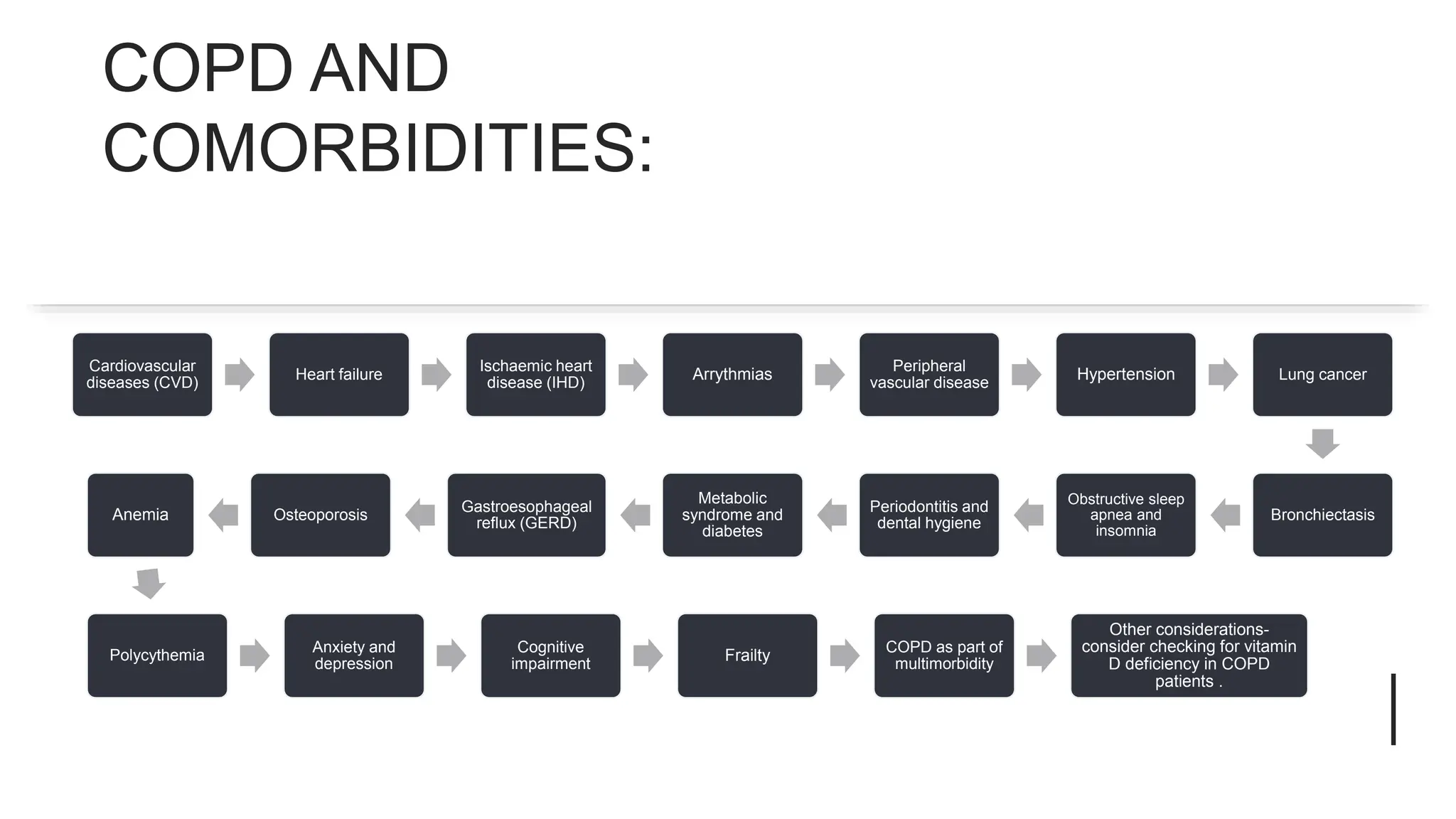 COPD AND COMORBIDITIES:

Cardiovascular diseases (CVD)

Heart failure

Ischaemic heart disease (IHD)

Arrythmias

Peripheral vascular disease

Hypertension

Lung cancer

Bronchiectasis

Obstructive sleep apnea and insomnia

Periodontitis and dental hygiene

Metabolic syndrome and diabetes

Gastroesophageal reflux (GERD)

Osteoporosis

Anemia

Polycythemia

Anxiety and depression

Cognitive impairment

Frailty

COPD as part of multimorbidity

Other considerations- consider checking for vitamin D deficiency in COPD patients .